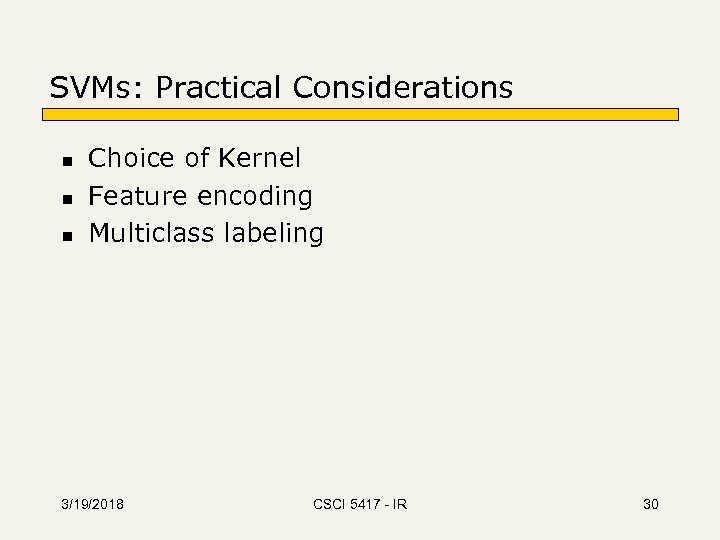 SVMs: Practical Considerations

- Choice of Kernel
- Feature encoding
- Multiclass labeling

3/19/2018

CSCI 5417 - IR

30